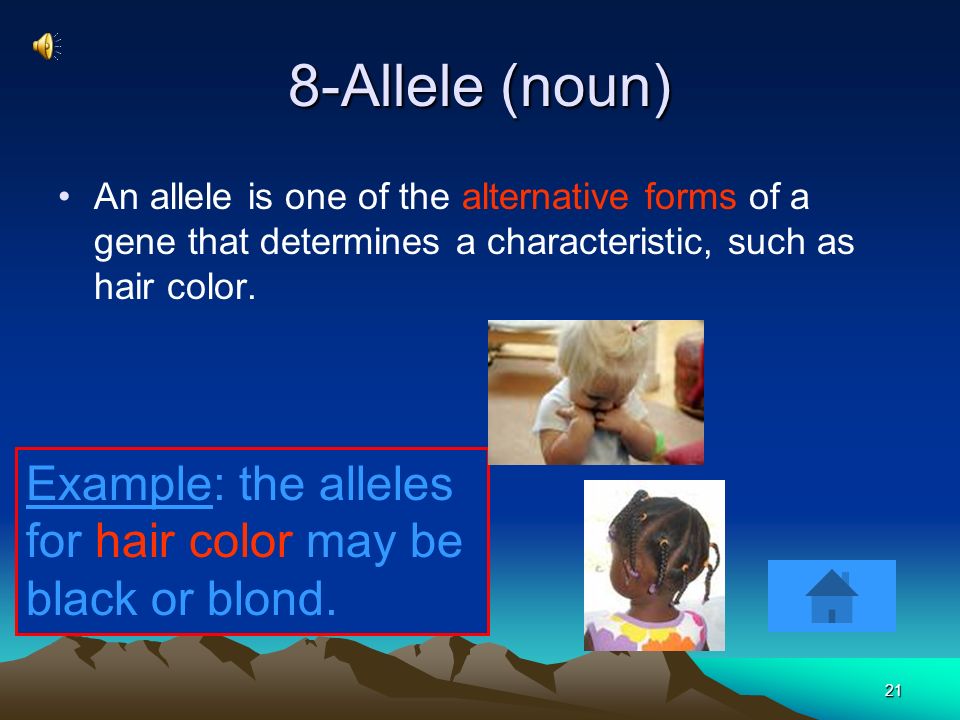 8-Allele (noun)

• An allele is one of the alternative forms of a gene that determines a characteristic, such as hair color.

Example: the alleles for hair color may be black or blond.

21